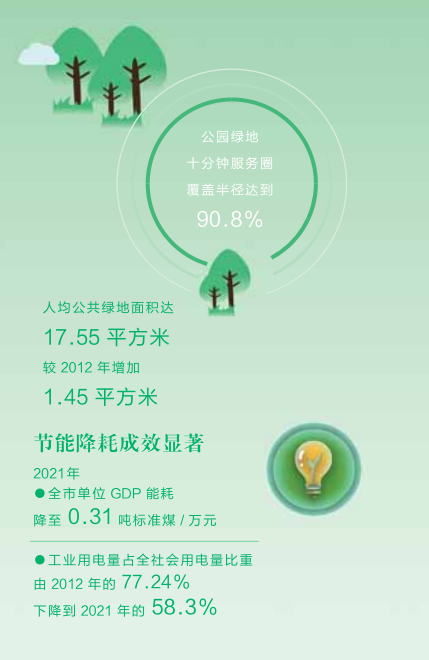 公园绿地
十分钟服务圈
覆盖半径达到
90.8%

人均公共绿地面积达
17.55 平方米
较 2012 年增加
1.45 平方米

节能降耗成效显著

2021年
●全市单位 GDP 能耗
降至 0.31 吨标准煤 / 万元

●工业用电量占全社会用电量比重
由 2012 年的 77.24%
下降到 2021 年的 58.3%